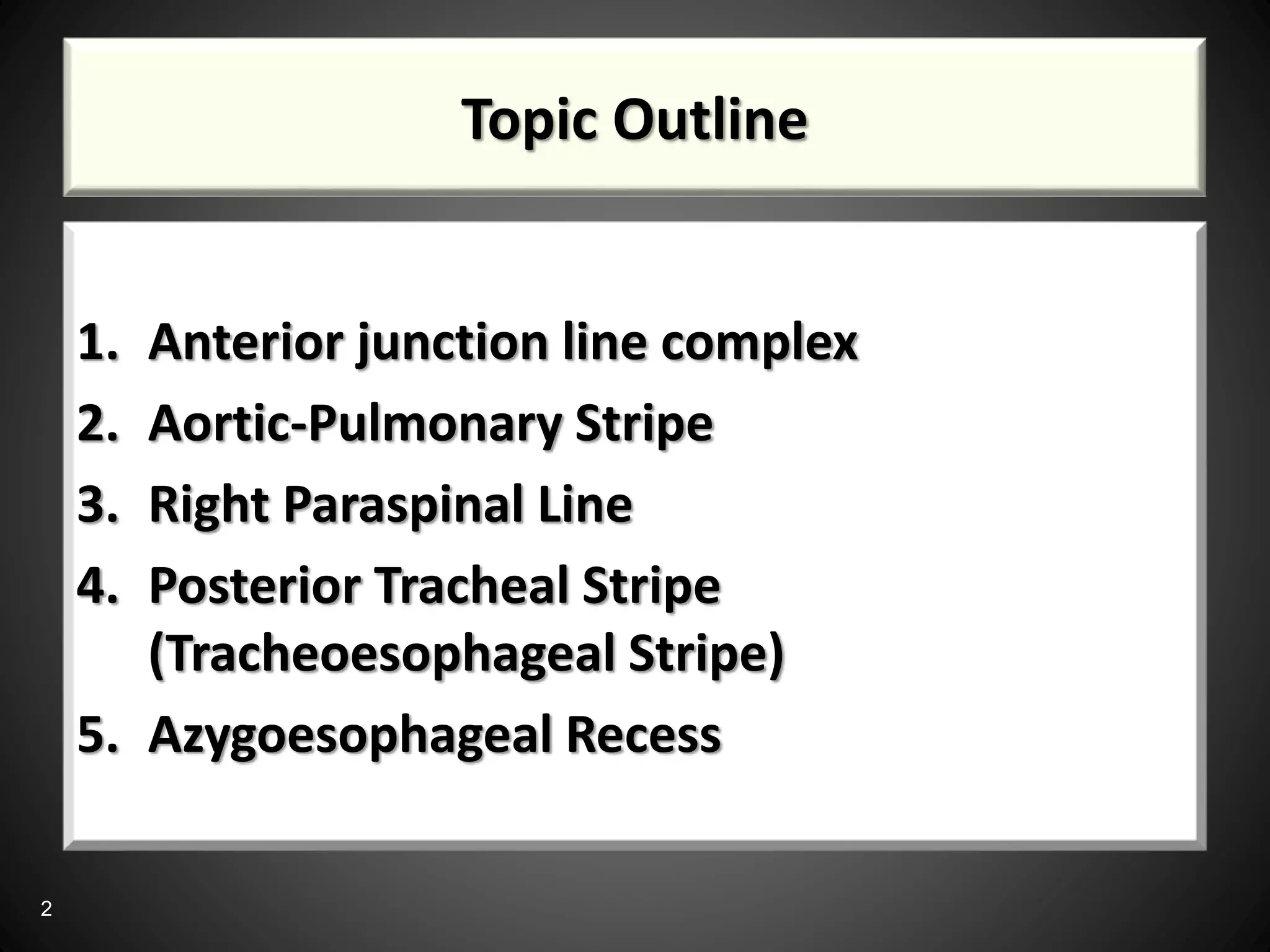 Topic Outline

1. Anterior junction line complex
2. Aortic-Pulmonary Stripe
3. Right Paraspinal Line
4. Posterior Tracheal Stripe (Tracheoesophageal Stripe)
5. Azygoesophageal Recess

2